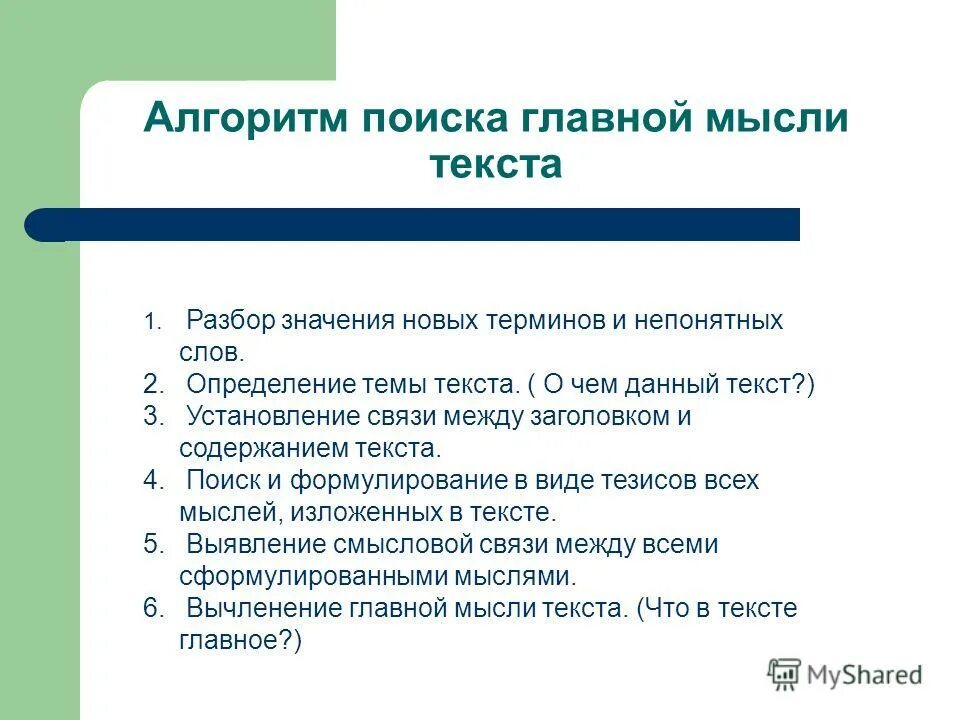 Алгоритм поиска главной мысли текста

1. Разбор значения новых терминов и непонятных слов.
2. Определение темы текста. ( О чем данный текст?)
3. Установление связи между заголовком и содержанием текста.
4. Поиск и формулирование в виде тезисов всех мыслей, изложенных в тексте.
5. Выявление смысловой связи между всеми сформулированными мыслями.
6. Вычленение главной мысли текста. (Что в тексте главное?)

MyShared